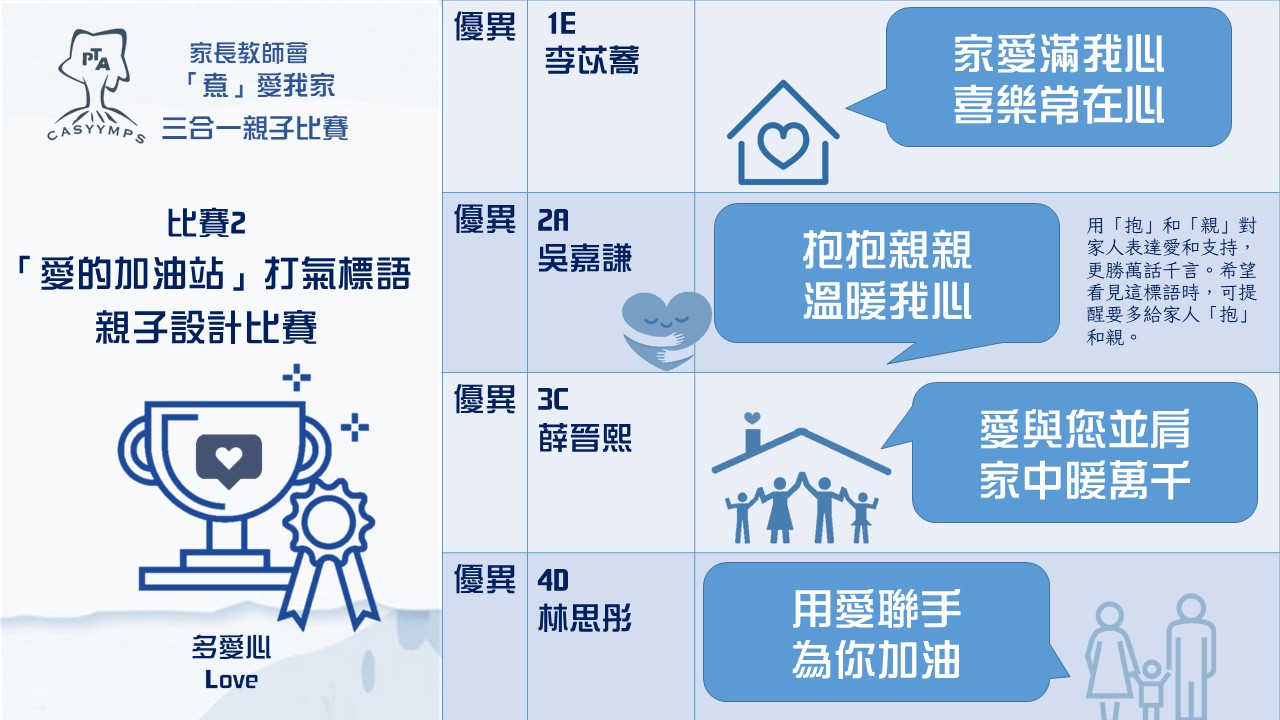 PTA
CASYYMPS
家長教師會
「煮」愛我家
三合一親子比賽

比賽2
「愛的加油站」打氣標語
親子設計比賽

多愛心
Love

| 優異 | 1E 李苡蕎 | 家愛滿我心 喜樂常在心 |
|---|---|---|
| 優異 | 2A 吳嘉謙 | 抱抱親親 溫暖我心 用「抱」和「親」對家人表達愛和支持，更勝萬話千言。希望看見這標語時，可提醒要多給家人「抱」和親。 |
| 優異 | 3C 薛晉熙 | 愛與您並肩 家中暖萬千 |
| 優異 | 4D 林思彤 | 用愛聯手 為你加油 |